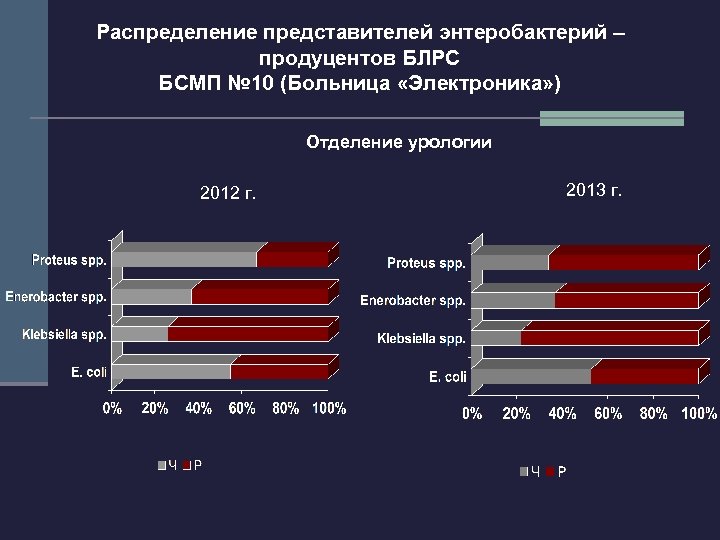 Распределение представителей энтеробактерий – продуцентов БЛРС
БСМП №10 (Больница «Электроника»)

Отделение урологии

2012 г.

Proteus spp.
Enerobacter spp.
Klebsiella spp.
E. coli

0% 20% 40% 60% 80% 100%

Ч Р

2013 г.

Proteus spp.
Enerobacter spp.
Klebsiella spp.
E. coli

0% 20% 40% 60% 80% 100%

Ч Р